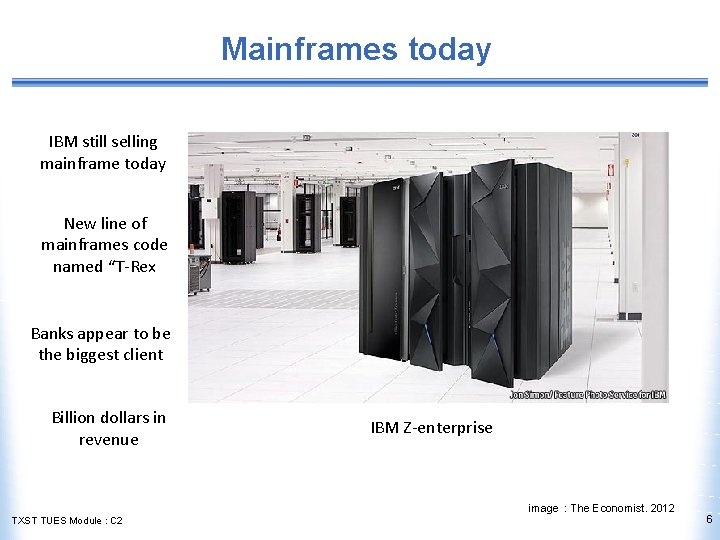 Mainframes today

IBM still selling mainframe today

New line of mainframes code named “T-Rex

Banks appear to be the biggest client

Billion dollars in revenue

IBM

IBM

Jon Simon/ Feature Photo Service for IBM

IBM Z-enterprise

image : The Economist. 2012

TXST TUES Module : C2

6